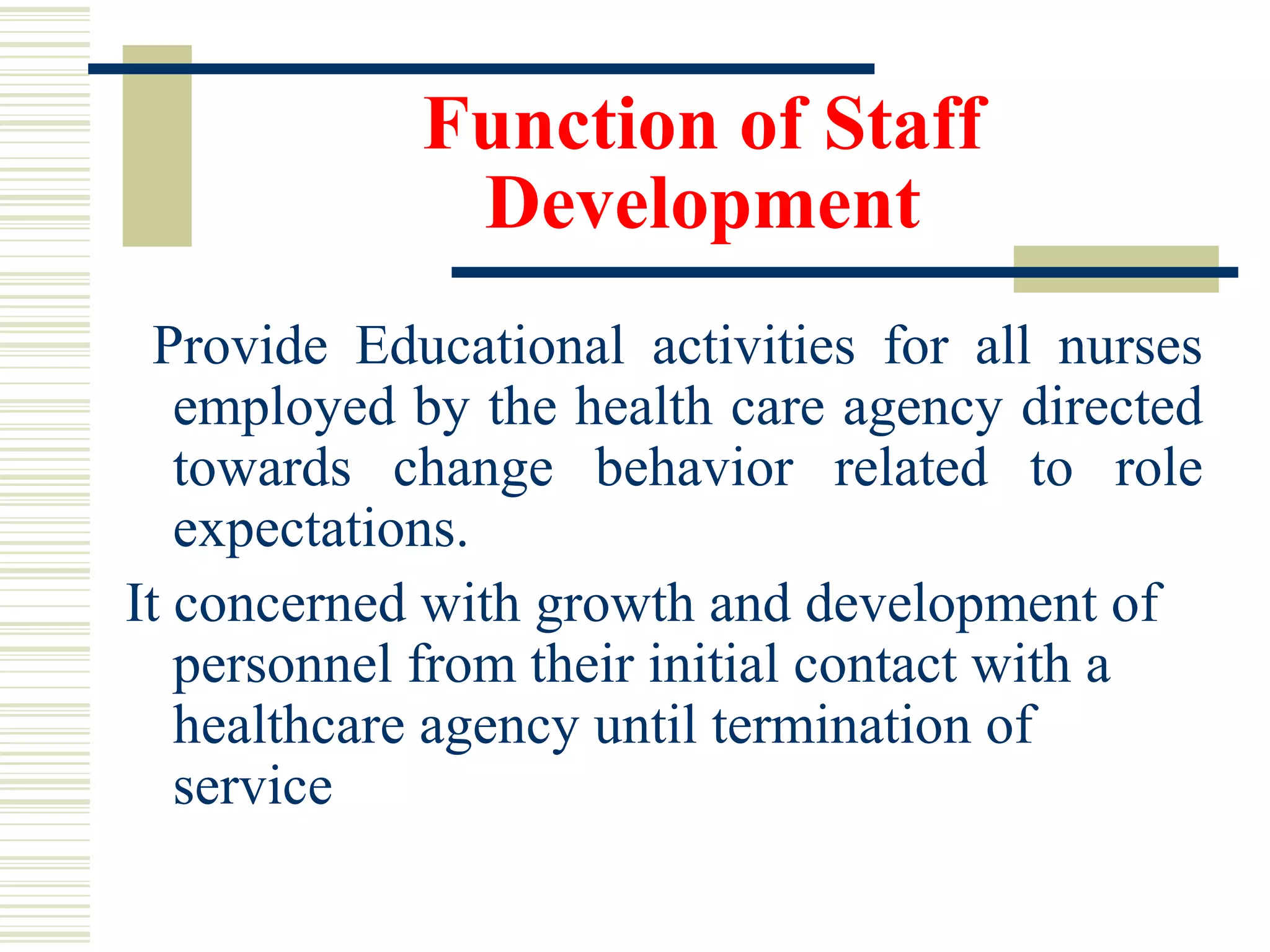 Function of Staff Development

Provide Educational activities for all nurses employed by the health care agency directed towards change behavior related to role expectations.

It concerned with growth and development of personnel from their initial contact with a healthcare agency until termination of service